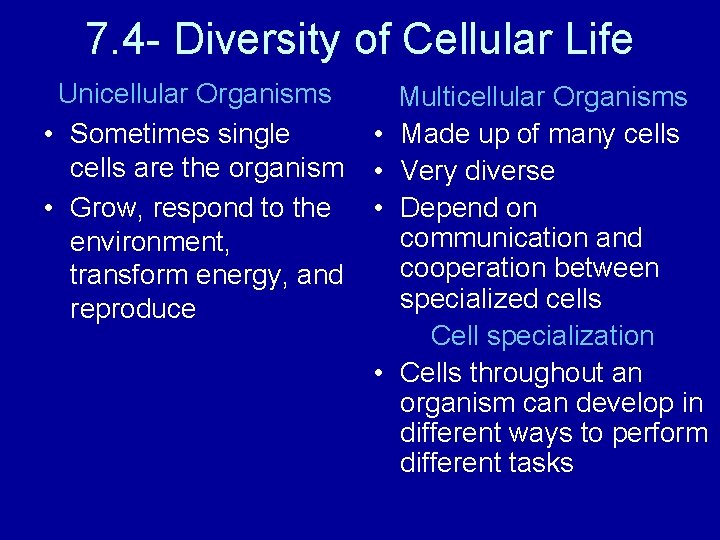 7.4- Diversity of Cellular Life

Unicellular Organisms

• Sometimes single cells are the organism
• Grow, respond to the environment, transform energy, and reproduce

Multicellular Organisms

• Made up of many cells
• Very diverse
• Depend on communication and cooperation between specialized cells

Cell specialization

• Cells throughout an organism can develop in different ways to perform different tasks